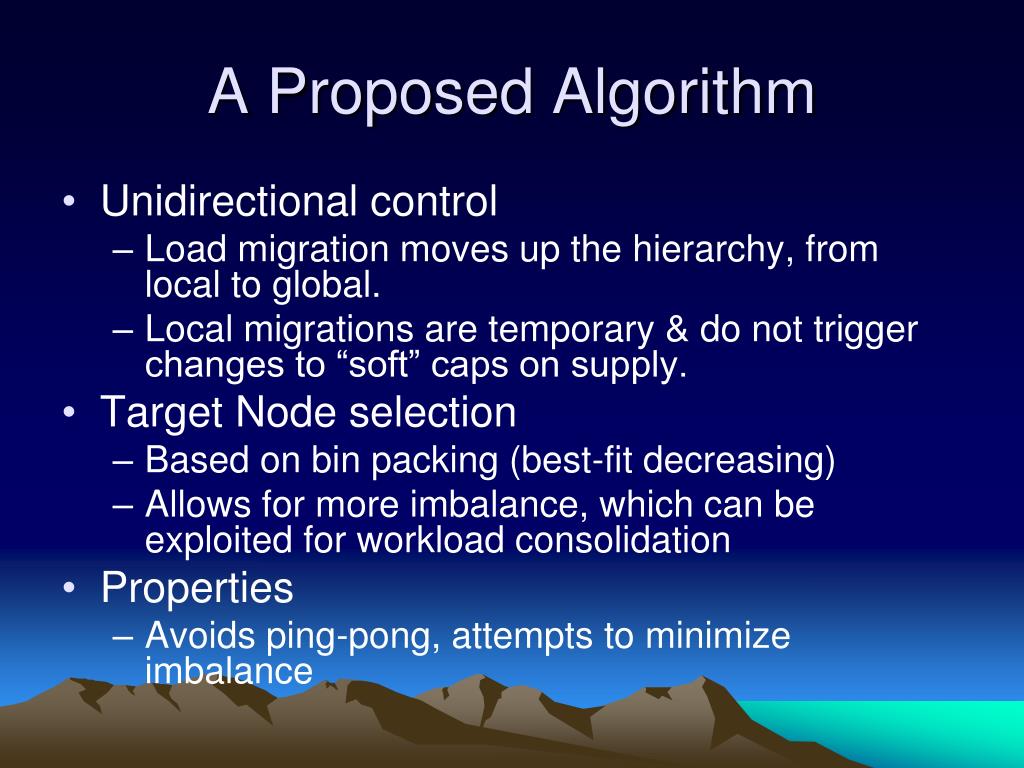 A Proposed Algorithm

• Unidirectional control
  – Load migration moves up the hierarchy, from local to global.
  – Local migrations are temporary & do not trigger changes to “soft” caps on supply.
• Target Node selection
  – Based on bin packing (best-fit decreasing)
  – Allows for more imbalance, which can be exploited for workload consolidation
• Properties
  – Avoids ping-pong, attempts to minimize imbalance